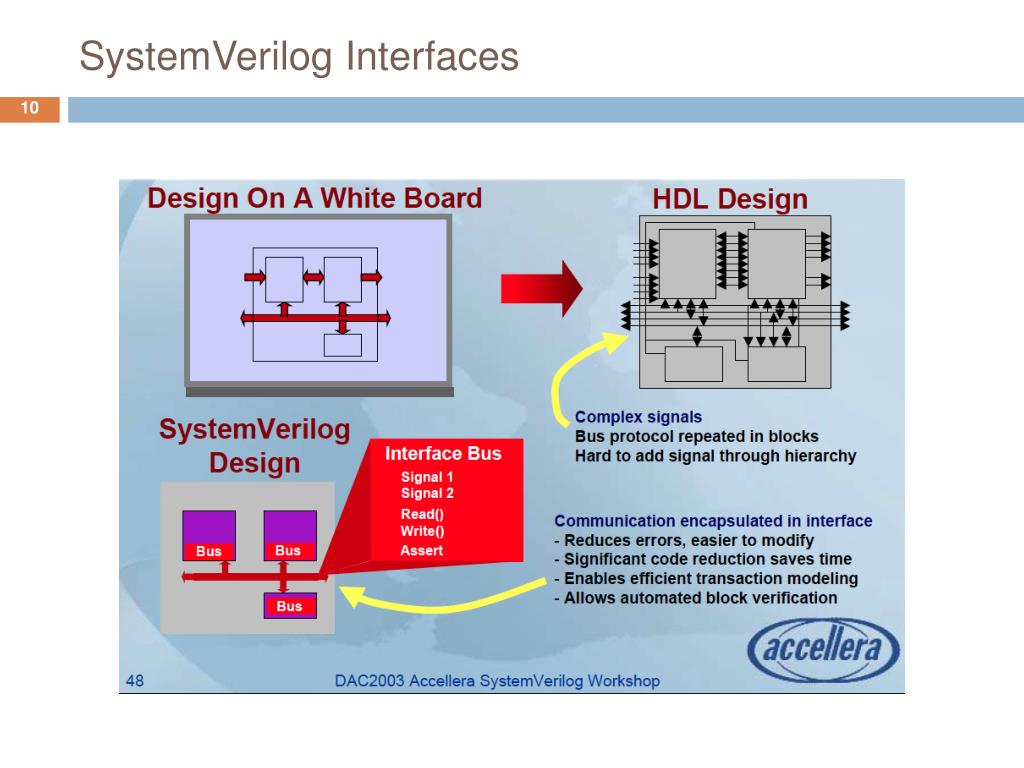 SystemVerilog Interfaces

10

Design On A White Board

HDL Design

Complex signals
Bus protocol repeated in blocks
Hard to add signal through hierarchy

SystemVerilog Design

Interface Bus
Signal 1
Signal 2
Read()
Write()
Assert

Bus

Bus

Bus

Communication encapsulated in interface
- Reduces errors, easier to modify
- Significant code reduction saves time
- Enables efficient transaction modeling
- Allows automated block verification

accellera

48

DAC2003 Accellera SystemVerilog Workshop